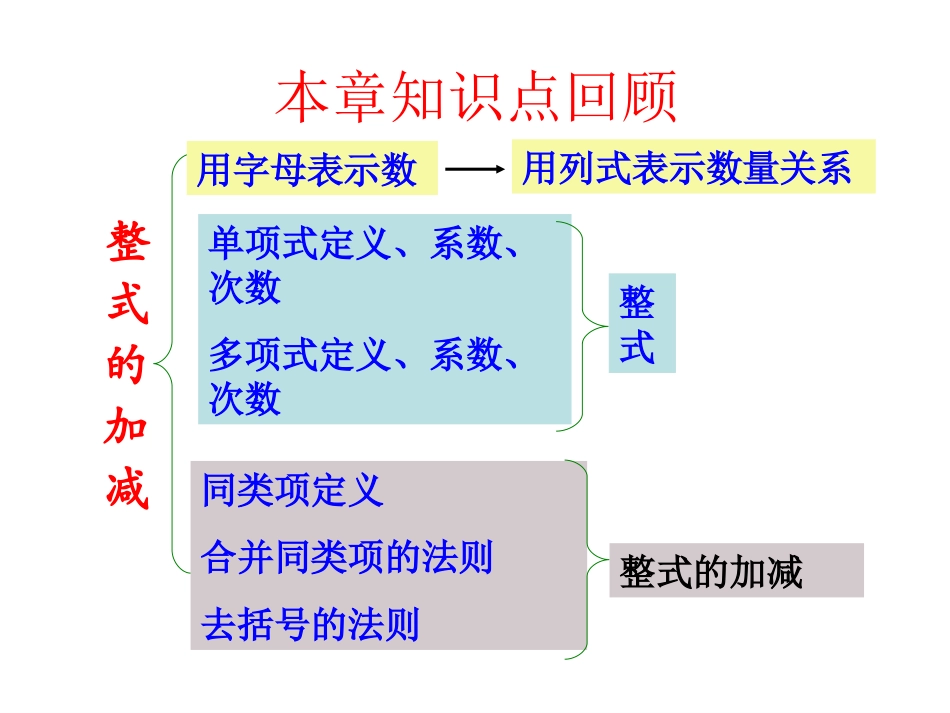 本章知识点回顾

整式的加减

用字母表示数 → 用列式表示数量关系

单项式定义、系数、次数

多项式定义、系数、次数

整式

同类项定义

合并同类项的法则

去括号的法则

整式的加减